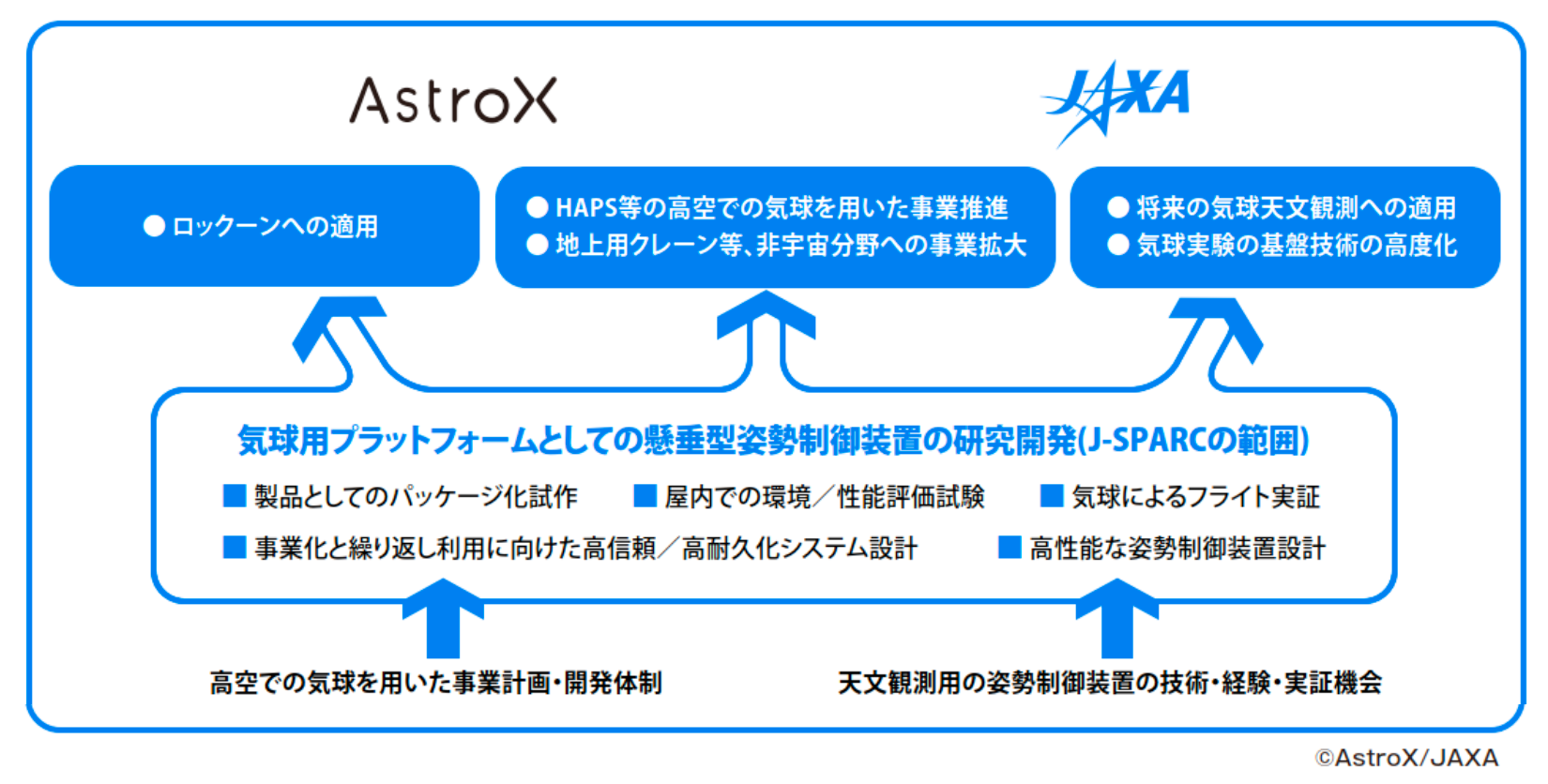 AstroX

JAXA

● ロックーンへの適用

● HAPS等の高空での気球を用いた事業推進
● 地上用クレーン等、非宇宙分野への事業拡大

● 将来の気球天文観測への適用
● 気球実験の基盤技術の高度化

気球用プラットフォームとしての懸垂型姿勢制御装置の研究開発(J-SPARCの範囲)

■ 製品としてのパッケージ化試作　■ 屋内での環境／性能評価試験　■ 気球によるフライト実証

■ 事業化と繰り返し利用に向けた高信頼／高耐久化システム設計　■ 高性能な姿勢制御装置設計

高空での気球を用いた事業計画・開発体制

天文観測用の姿勢制御装置の技術・経験・実証機会

©AstroX/JAXA